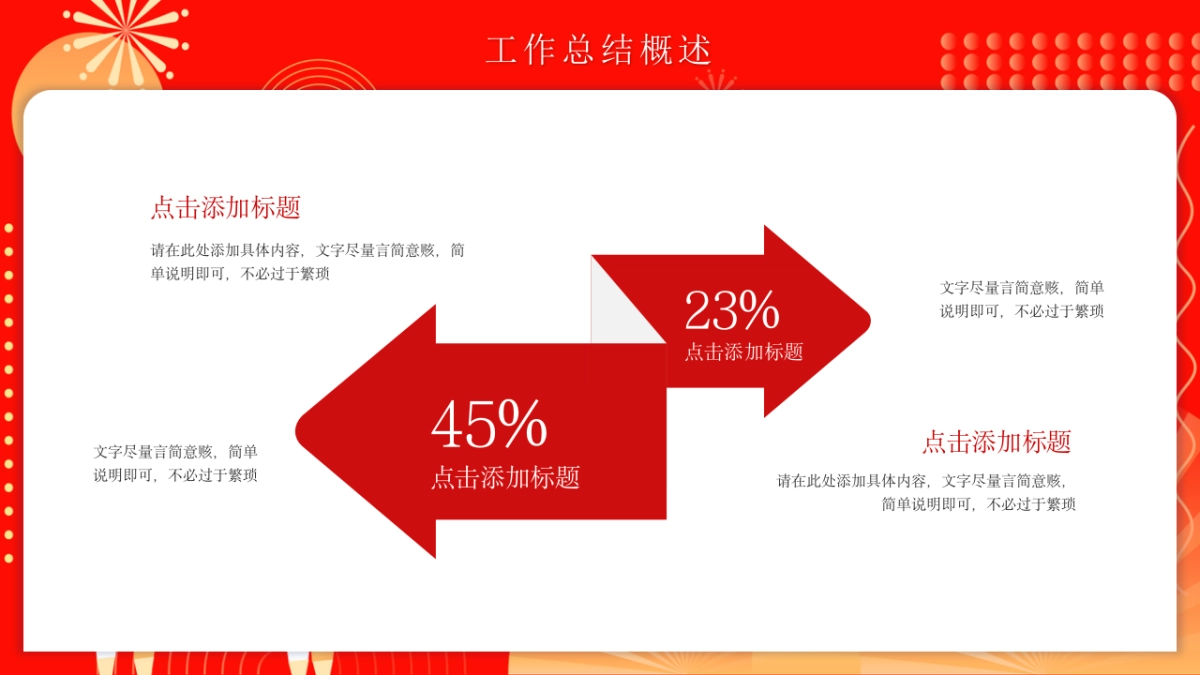 工作总结概述

点击添加标题

请在此处添加具体内容，文字尽量言简意赅，简单说明即可，不必过于繁琐

23%
点击添加标题

文字尽量言简意赅，简单说明即可，不必过于繁琐

45%
点击添加标题

文字尽量言简意赅，简单说明即可，不必过于繁琐

点击添加标题

请在此处添加具体内容，文字尽量言简意赅，简单说明即可，不必过于繁琐